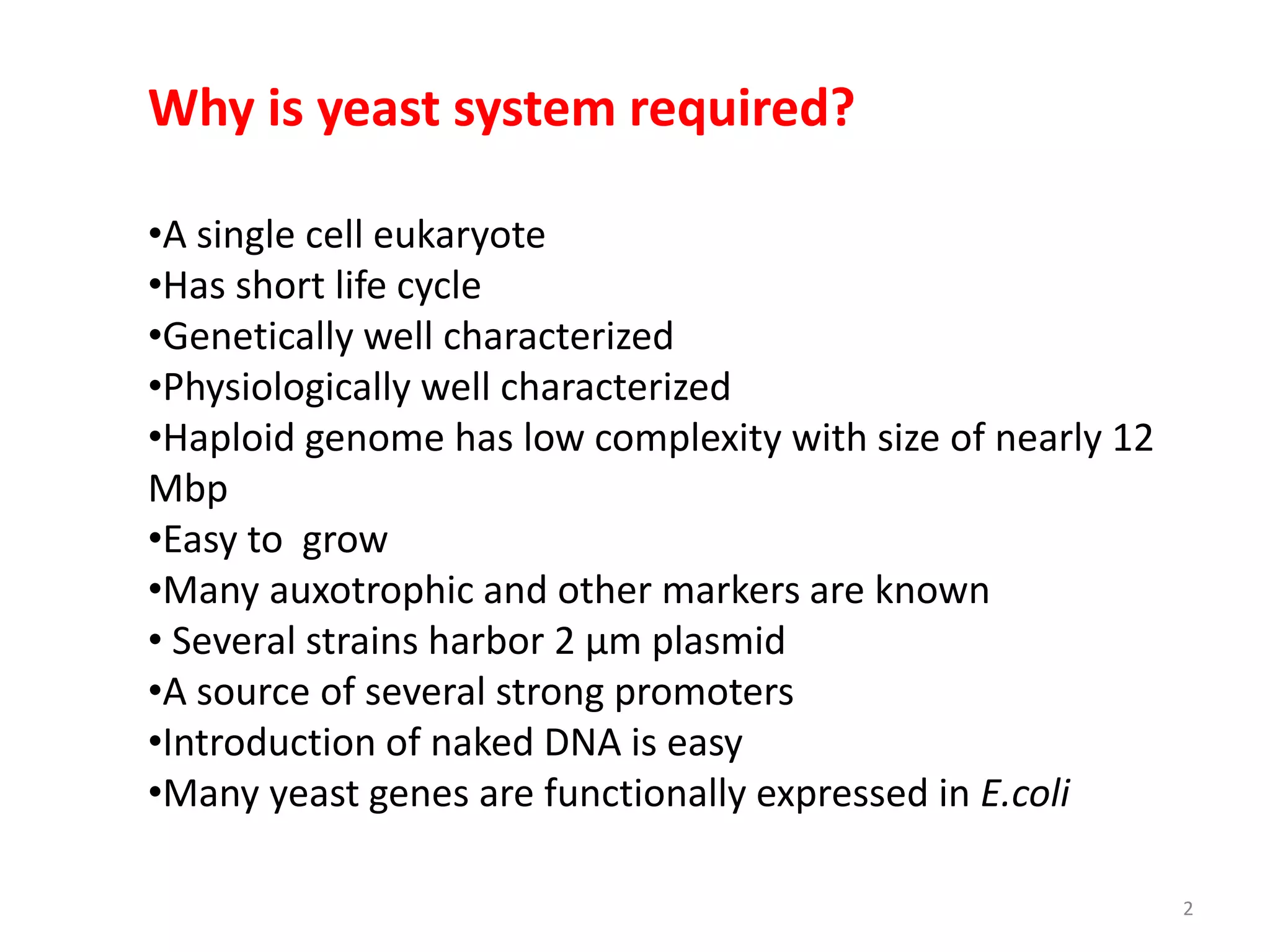 Why is yeast system required?

•A single cell eukaryote
•Has short life cycle
•Genetically well characterized
•Physiologically well characterized
•Haploid genome has low complexity with size of nearly 12 Mbp
•Easy to grow
•Many auxotrophic and other markers are known
• Several strains harbor 2 µm plasmid
•A source of several strong promoters
•Introduction of naked DNA is easy
•Many yeast genes are functionally expressed in E.coli

2